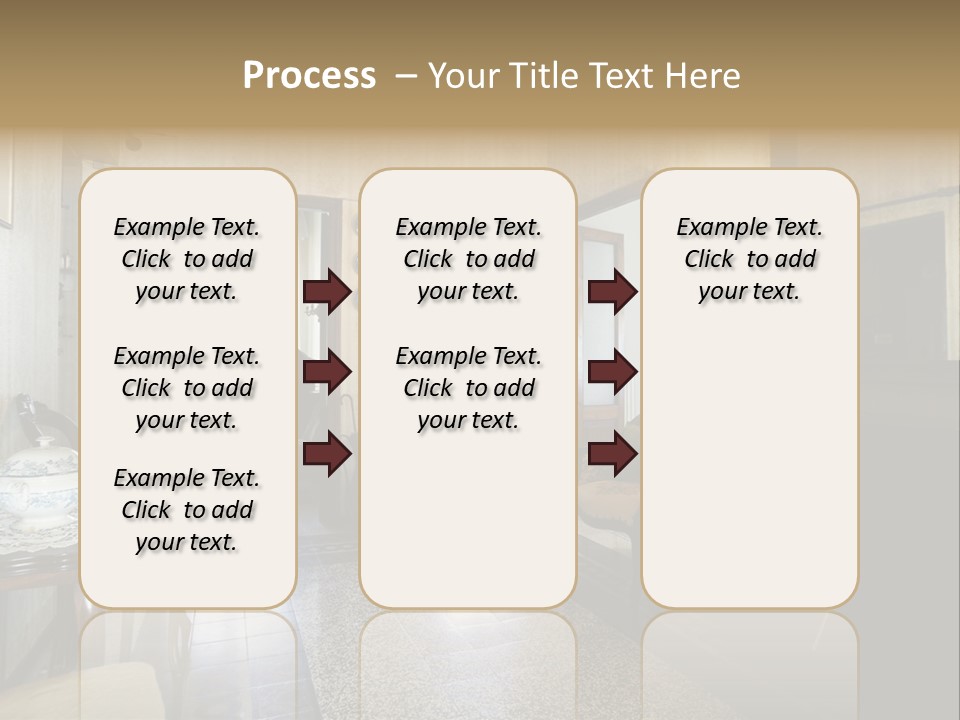 Process – Your Title Text Here

Example Text. Click to add your text.

Example Text. Click to add your text.

Example Text. Click to add your text.

Example Text. Click to add your text.

Example Text. Click to add your text.

Example Text. Click to add your text.